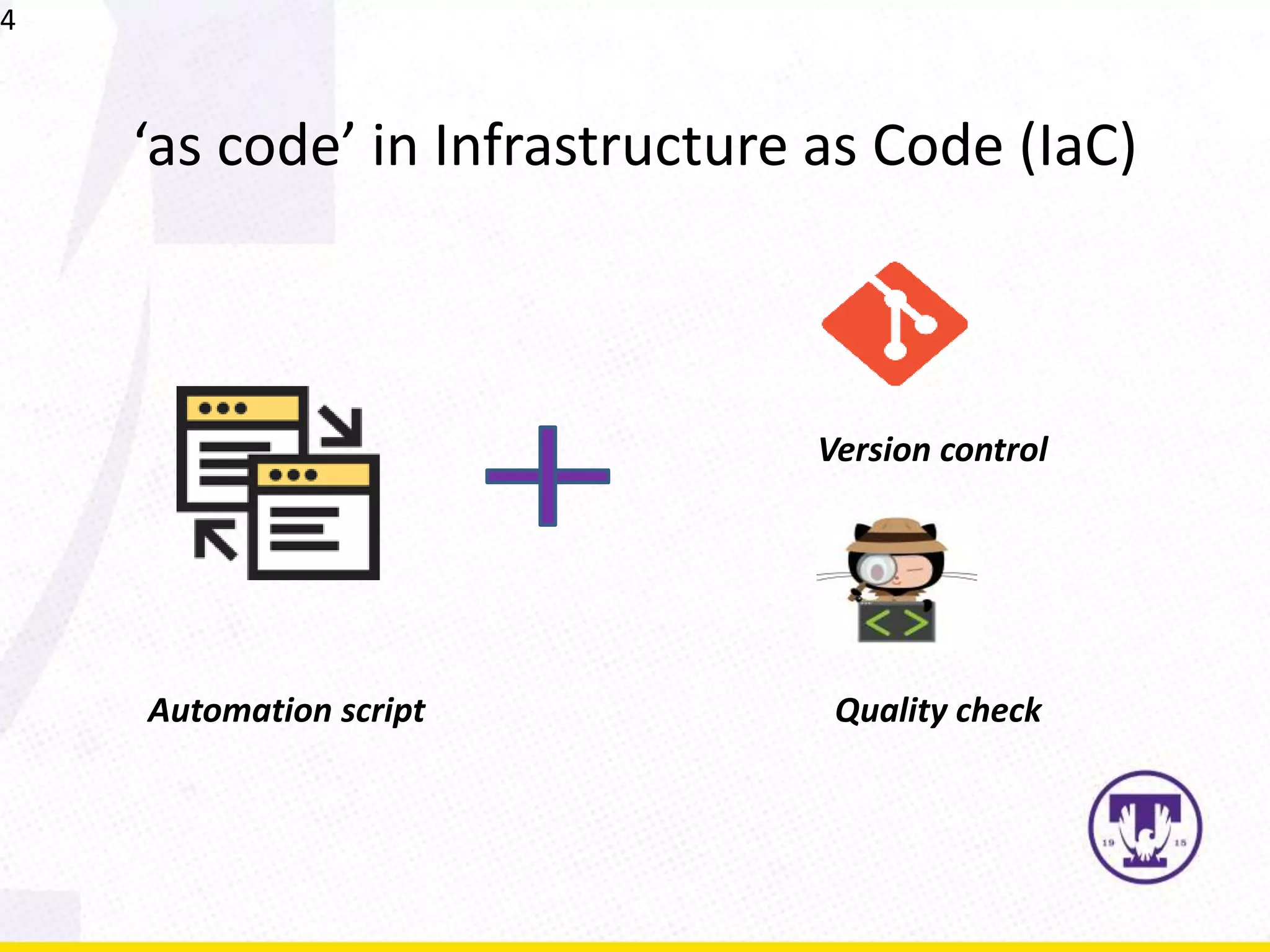 4

‘as code’ in Infrastructure as Code (IaC)

Version control

Automation script

Quality check

19 15